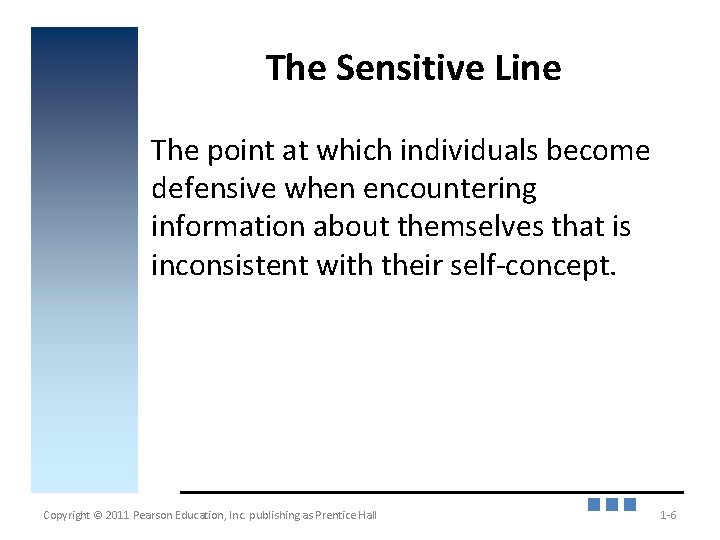 The Sensitive Line

The point at which individuals become defensive when encountering information about themselves that is inconsistent with their self-concept.

Copyright © 2011 Pearson Education, Inc. publishing as Prentice Hall

1-6